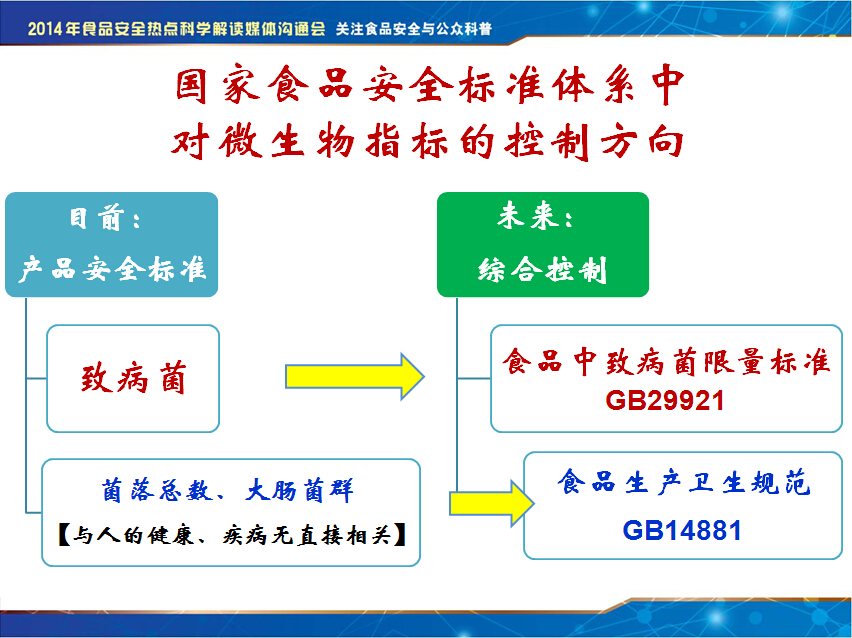 2014年食品安全热点科学解读媒体沟通会 关注食品安全与公众科普

国家食品安全标准体系中
对微生物指标的控制方向

目前：
产品安全标准

致病菌

菌落总数、大肠菌群
【与人的健康、疾病无直接相关】

未来：
综合控制

食品中致病菌限量标准
GB29921

食品生产卫生规范
GB14881